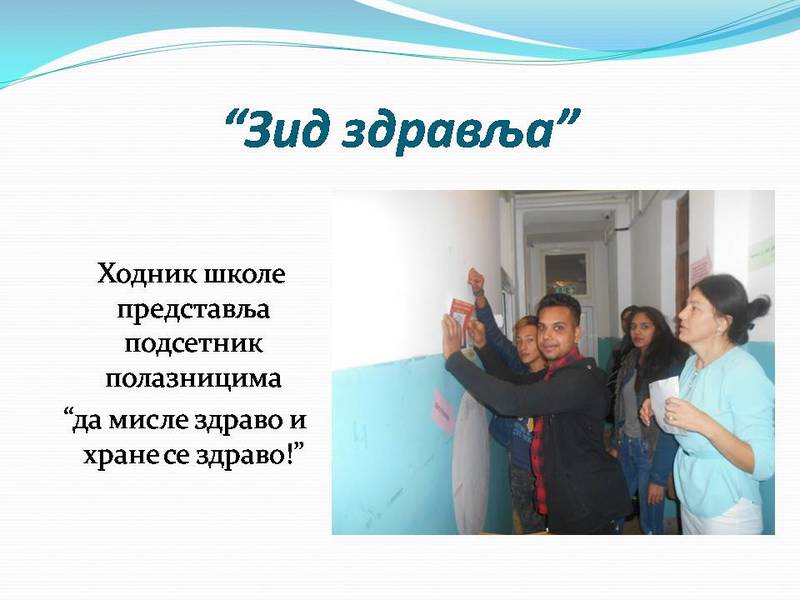 “Зид здравља”

Ходник школе представља подсетник полазницима
“да мисле здраво и хране се здраво!”